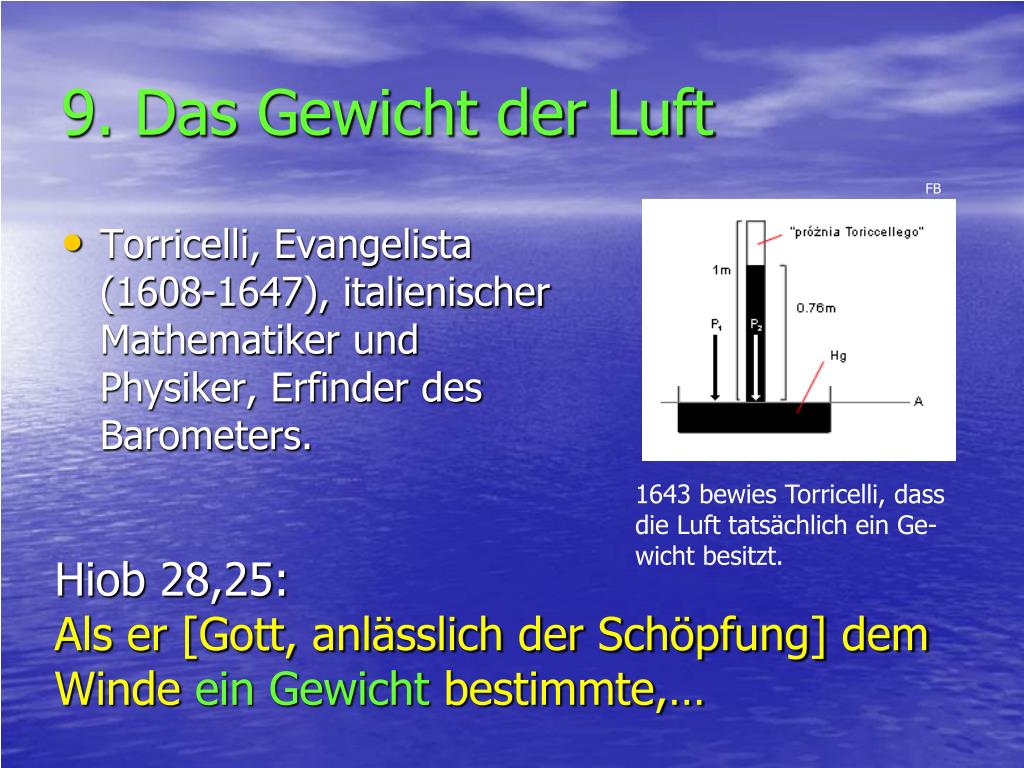 9. Das Gewicht der Luft

FB

• Torricelli, Evangelista (1608-1647), italienischer Mathematiker und Physiker, Erfinder des Barometers.

"próżnia Toriccellego"

1m

0.76m

$P_1$

$P_2$

Hg

A

1643 bewies Torricelli, dass die Luft tatsächlich ein Gewicht besitzt.

Hiob 28,25:
Als er [Gott, anlässlich der Schöpfung] dem Winde ein Gewicht bestimmte,…